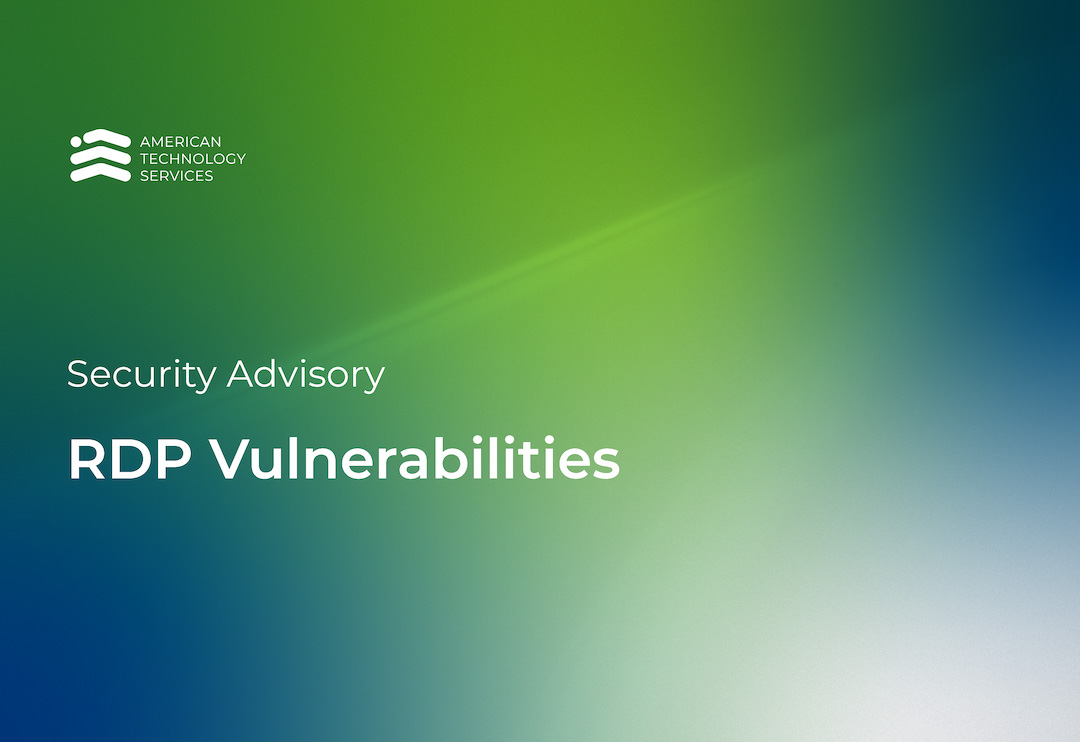 AMERICAN
TECHNOLOGY
SERVICES

Security Advisory

RDP Vulnerabilities